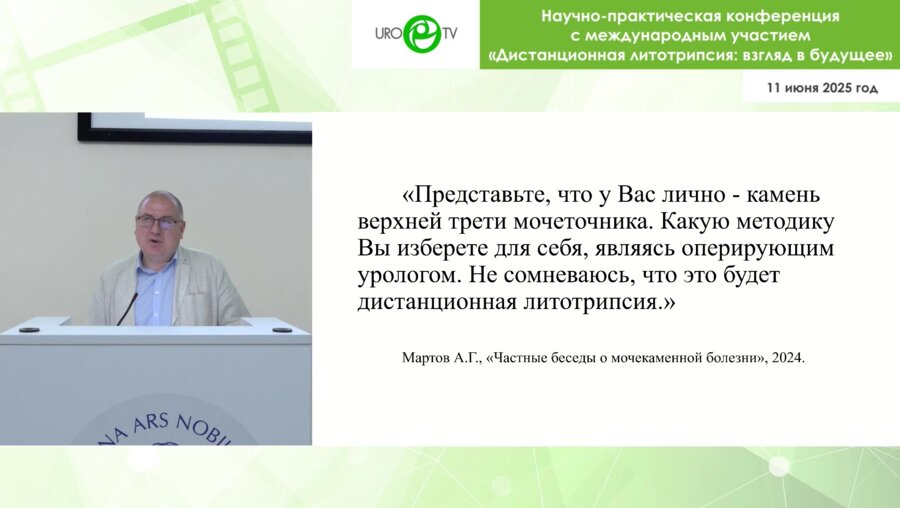 URO TV

Научно-практическая конференция с международным участием «Дистанционная литотрипсия: взгляд в будущее»

11 июня 2025 год

«Представьте, что у Вас лично - камень верхней трети мочеточника. Какую методику Вы изберете для себя, являясь оперирующим урологом. Не сомневаюсь, что это будет дистанционная литотрипсия.»

Мартов А.Г., «Частные беседы о мочекаменной болезни», 2024.

NA ARS NOBI